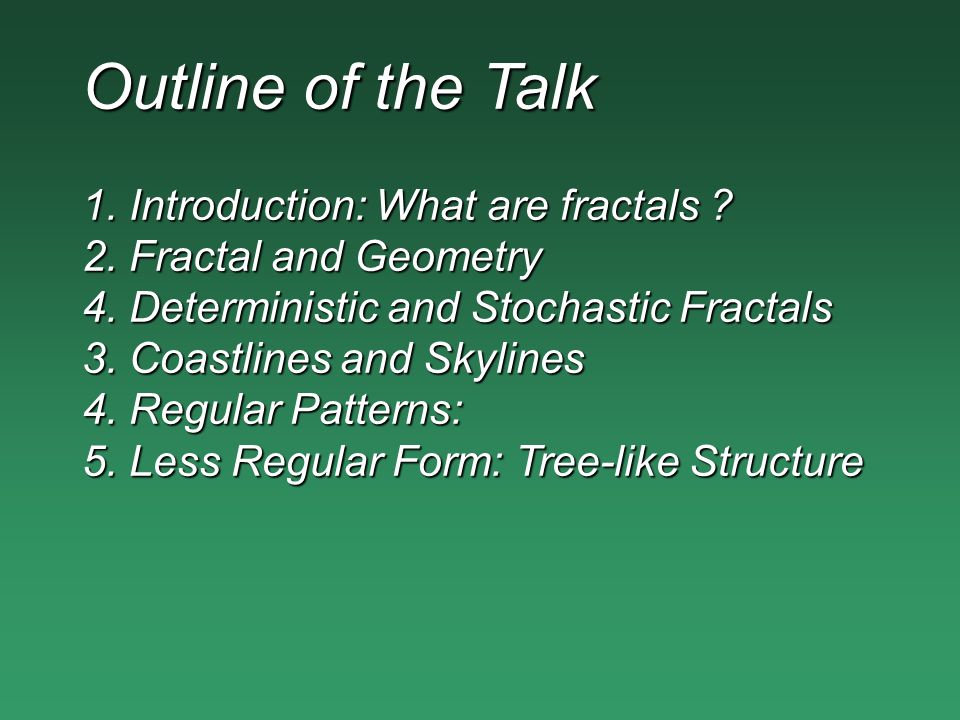 Outline of the Talk

1. Introduction: What are fractals ?
2. Fractal and Geometry
4. Deterministic and Stochastic Fractals
3. Coastlines and Skylines
4. Regular Patterns:
5. Less Regular Form: Tree-like Structure